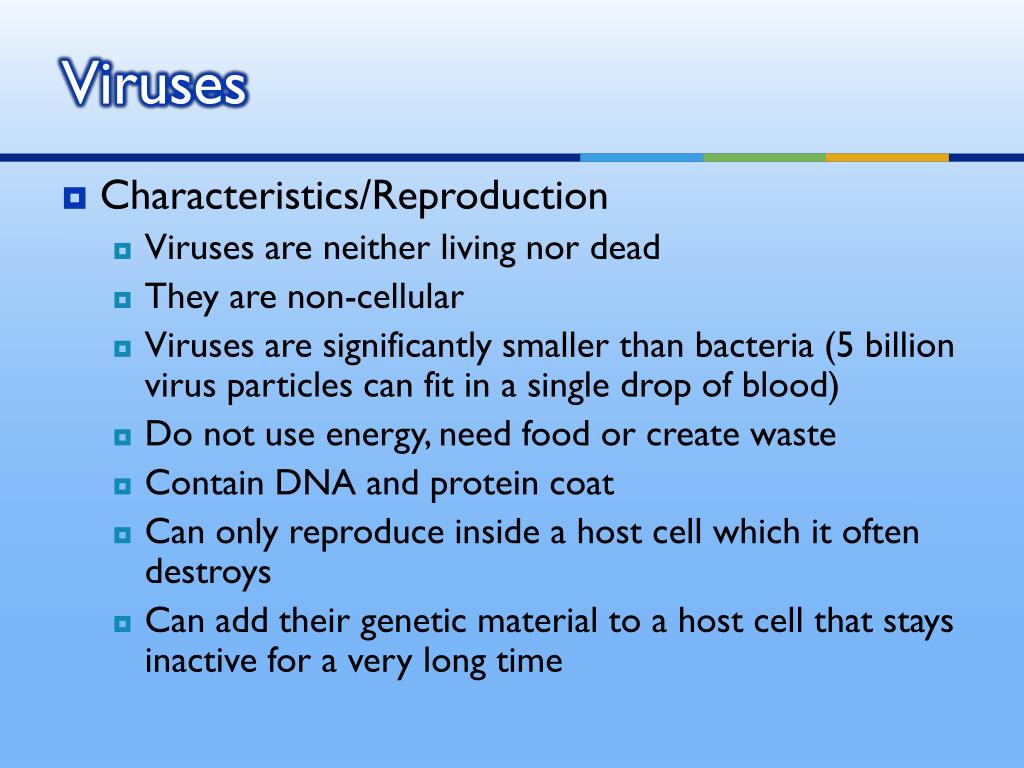 Viruses

Characteristics/Reproduction

Viruses are neither living nor dead

They are non-cellular

Viruses are significantly smaller than bacteria (5 billion virus particles can fit in a single drop of blood)

Do not use energy, need food or create waste

Contain DNA and protein coat

Can only reproduce inside a host cell which it often destroys

Can add their genetic material to a host cell that stays inactive for a very long time